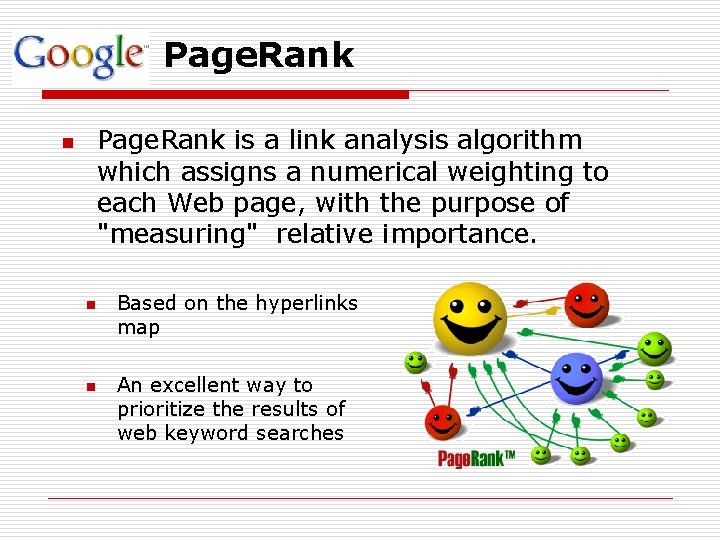 Google™ PageRank

PageRank is a link analysis algorithm which assigns a numerical weighting to each Web page, with the purpose of "measuring" relative importance.

Based on the hyperlinks map

An excellent way to prioritize the results of web keyword searches

PageRank™